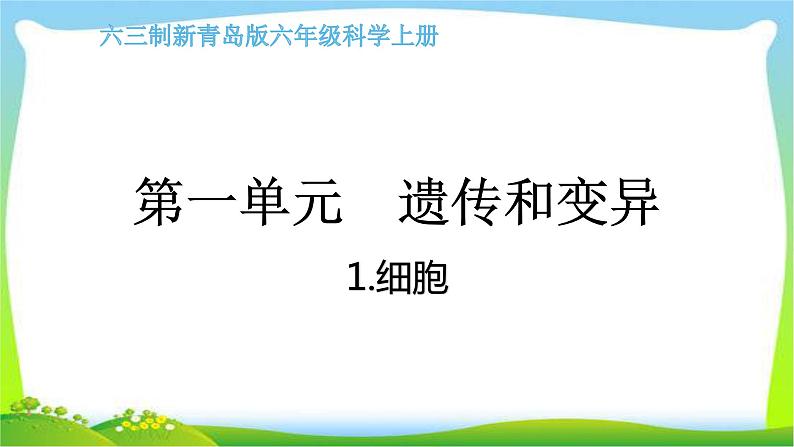 六三制新青岛版六年级科学上册

第一单元　遗传和变异

1.细胞